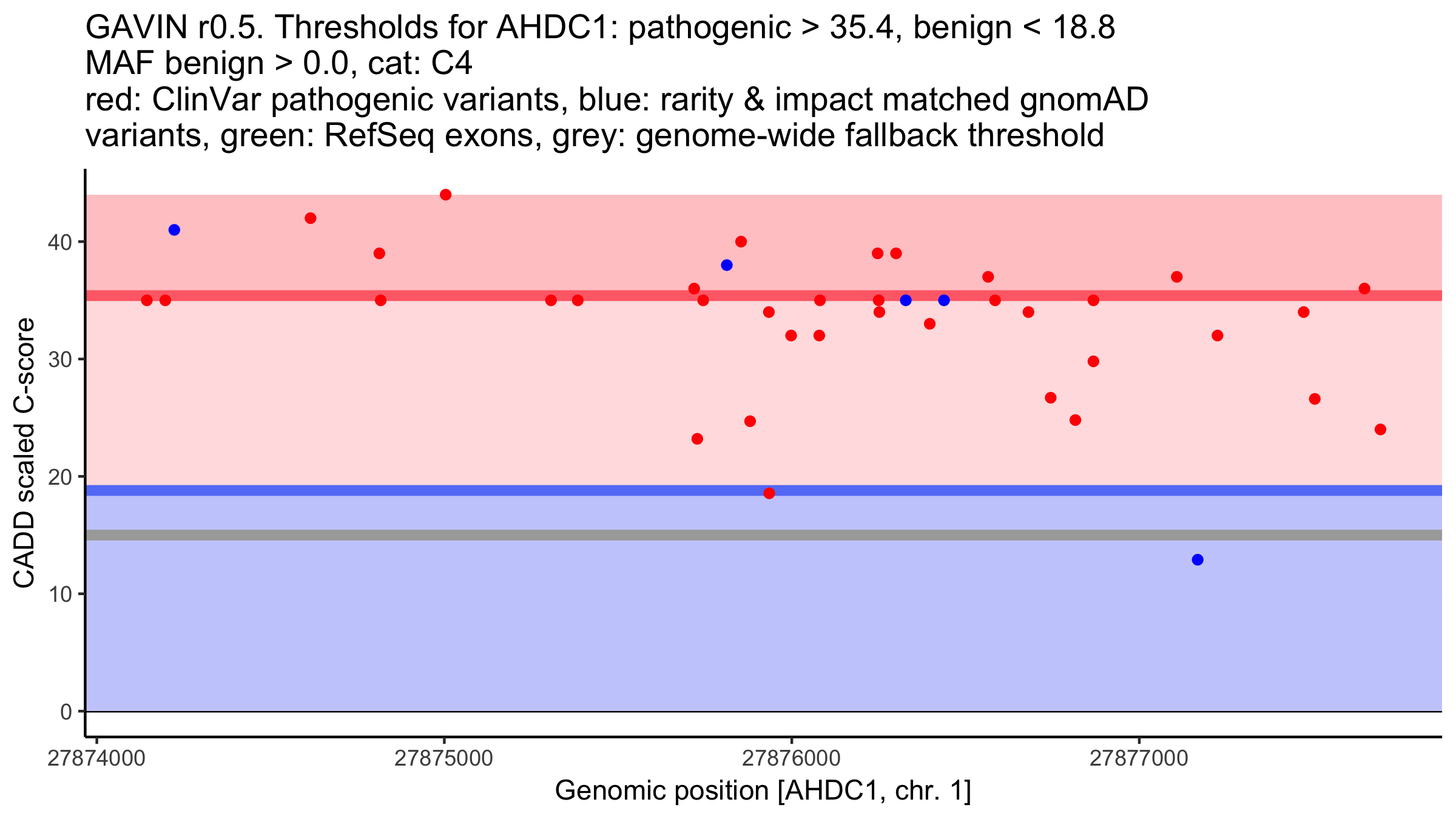 GAVIN r0.5. Thresholds for AHDC1: pathogenic > 35.4, benign < 18.8
MAF benign > 0.0, cat: C4
red: ClinVar pathogenic variants, blue: rarity & impact matched gnomAD variants, green: RefSeq exons, grey: genome-wide fallback threshold

CADD scaled C-score

40
30
20
10
0

27874000
27875000
27876000
27877000

Genomic position [AHDC1, chr. 1]